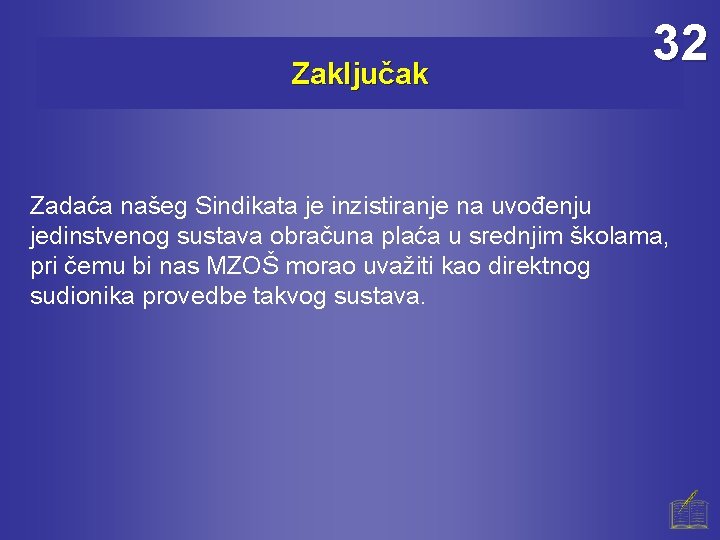 32

Zaključak

Zadaća našeg Sindikata je inzistiranje na uvođenju jedinstvenog sustava obračuna plaća u srednjim školama, pri čemu bi nas MZOŠ morao uvažiti kao direktnog sudionika provedbe takvog sustava.